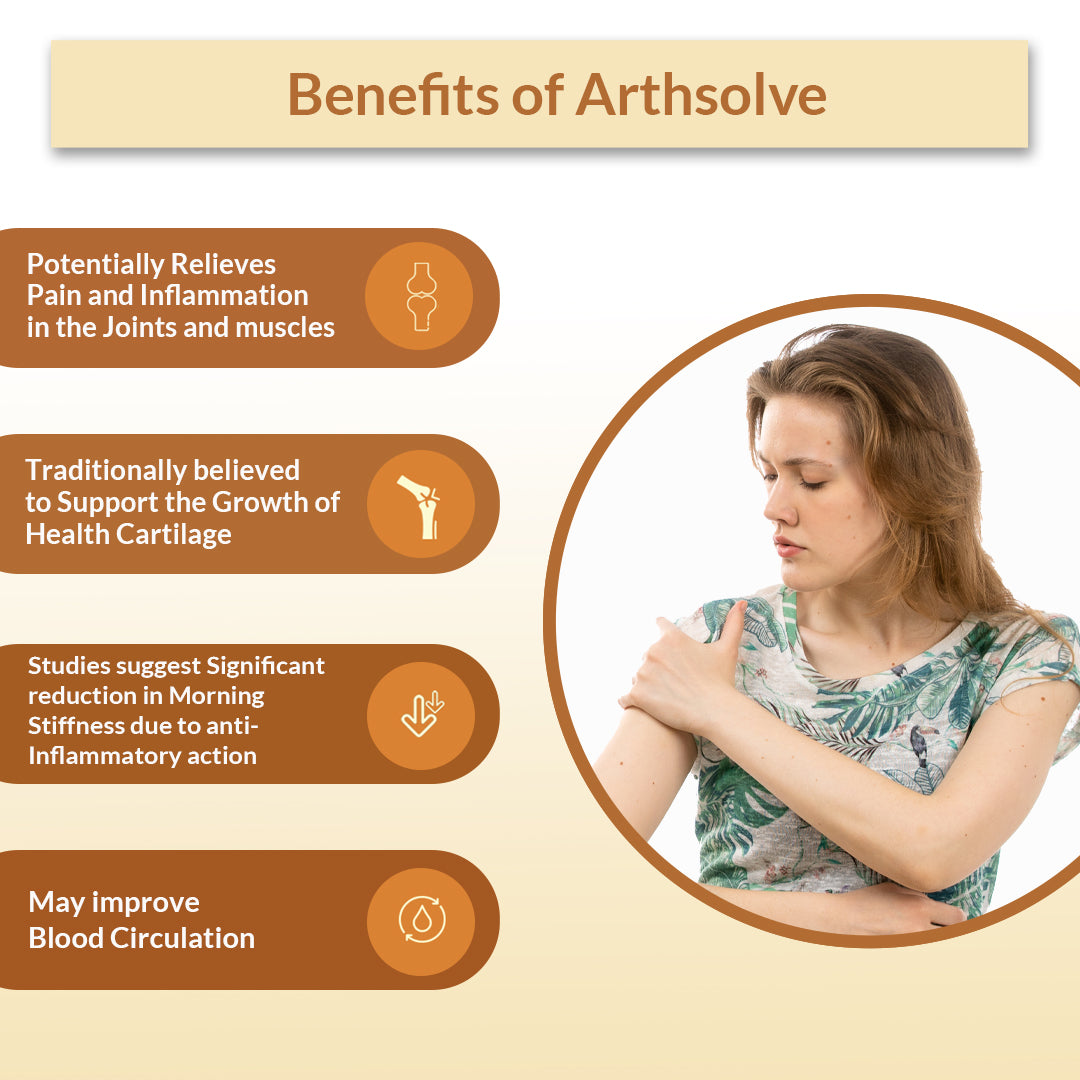 Benefits of Arthsolve

Potentially Relieves Pain and Inflammation in the Joints and muscles

Traditionally believed to Support the Growth of Health Cartilage

Studies suggest Significant reduction in Morning Stiffness due to anti-Inflammatory action

May improve Blood Circulation